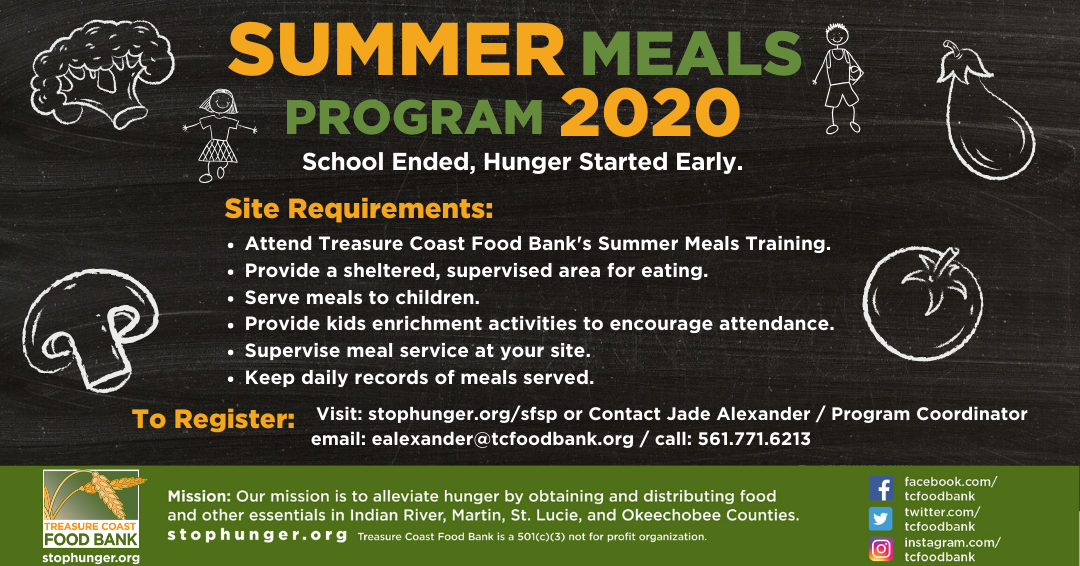 SUMMER MEALS PROGRAM 2020

School Ended, Hunger Started Early.

Site Requirements:

• Attend Treasure Coast Food Bank's Summer Meals Training.
• Provide a sheltered, supervised area for eating.
• Serve meals to children.
• Provide kids enrichment activities to encourage attendance.
• Supervise meal service at your site.
• Keep daily records of meals served.

To Register: Visit: stophunger.org/sfsp or Contact Jade Alexander / Program Coordinator email: ealexander@tcfoodbank.org / call: 561.771.6213

TREASURE COAST FOOD BANK
stophunger.org

Mission: Our mission is to alleviate hunger by obtaining and distributing food and other essentials in Indian River, Martin, St. Lucie, and Okeechobee Counties.
stophunger.org Treasure Coast Food Bank is a 501(c)(3) not for profit organization.

facebook.com/tcfoodbank
twitter.com/tcfoodbank
instagram.com/tcfoodbank